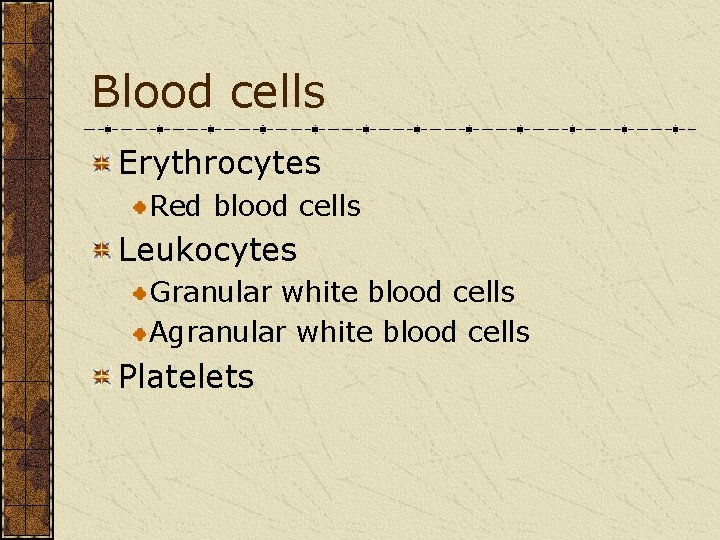 Blood cells

Erythrocytes
Red blood cells
Leukocytes
Granular white blood cells
Agranular white blood cells
Platelets